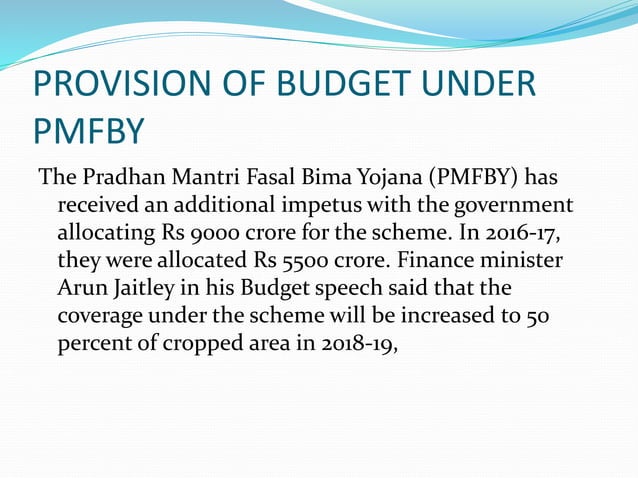 PROVISION OF BUDGET UNDER PMFBY

The Pradhan Mantri Fasal Bima Yojana (PMFBY) has received an additional impetus with the government allocating Rs 9000 crore for the scheme. In 2016-17, they were allocated Rs 5500 crore. Finance minister Arun Jaitley in his Budget speech said that the coverage under the scheme will be increased to 50 percent of cropped area in 2018-19,